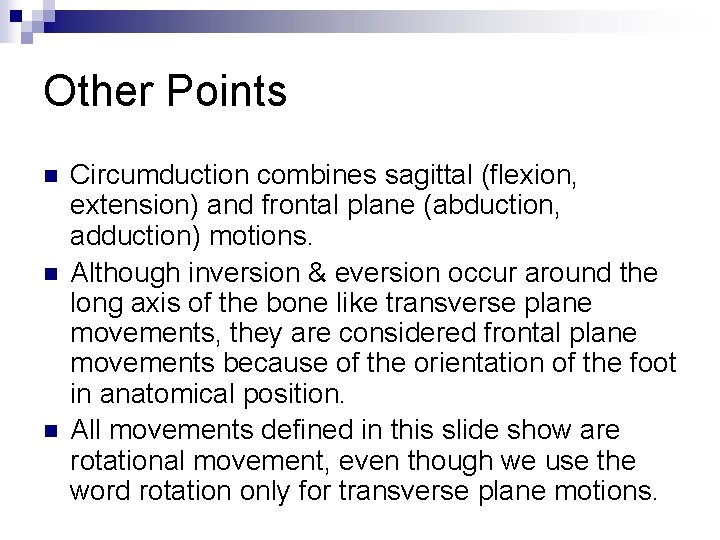 Other Points

Circumduction combines sagittal (flexion, extension) and frontal plane (abduction, adduction) motions.

Although inversion & eversion occur around the long axis of the bone like transverse plane movements, they are considered frontal plane movements because of the orientation of the foot in anatomical position.

All movements defined in this slide show are rotational movement, even though we use the word rotation only for transverse plane motions.